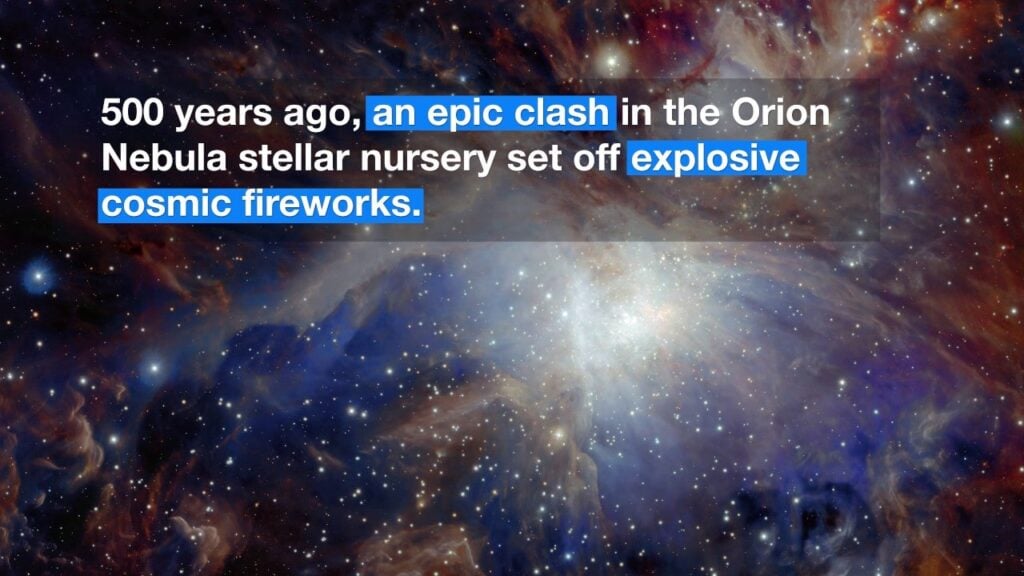 500 years ago, an epic clash in the Orion Nebula stellar nursery set off explosive cosmic fireworks.